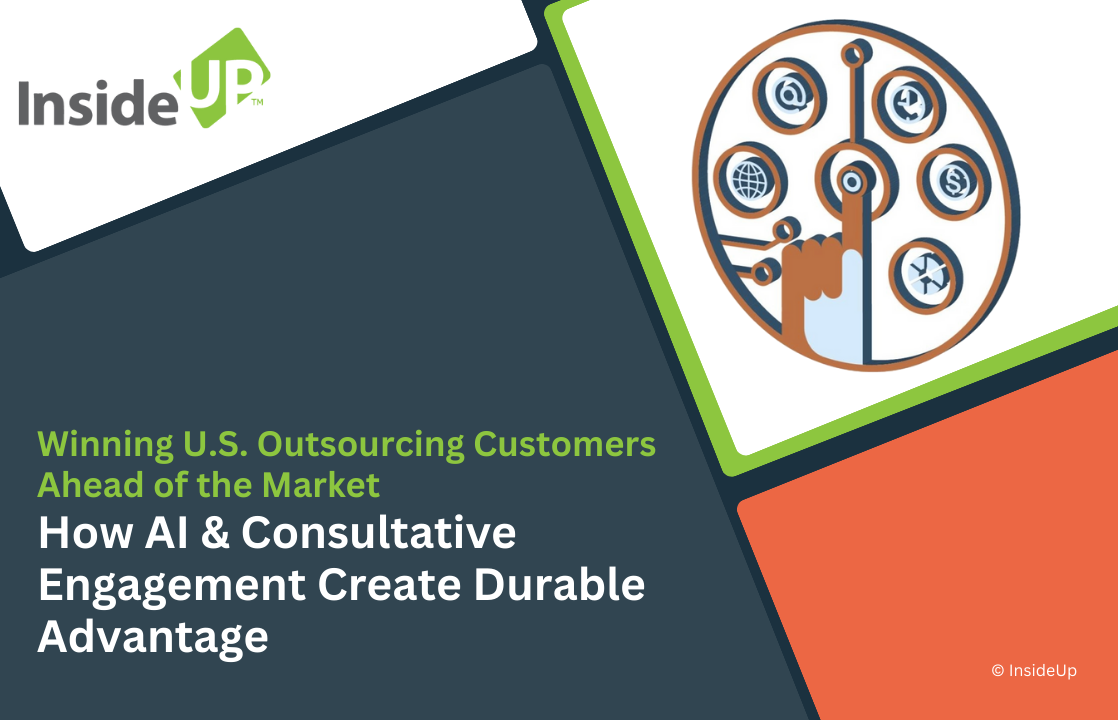 InsideUP™

Winning U.S. Outsourcing Customers Ahead of the Market

How AI & Consultative Engagement Create Durable Advantage

© InsideUp